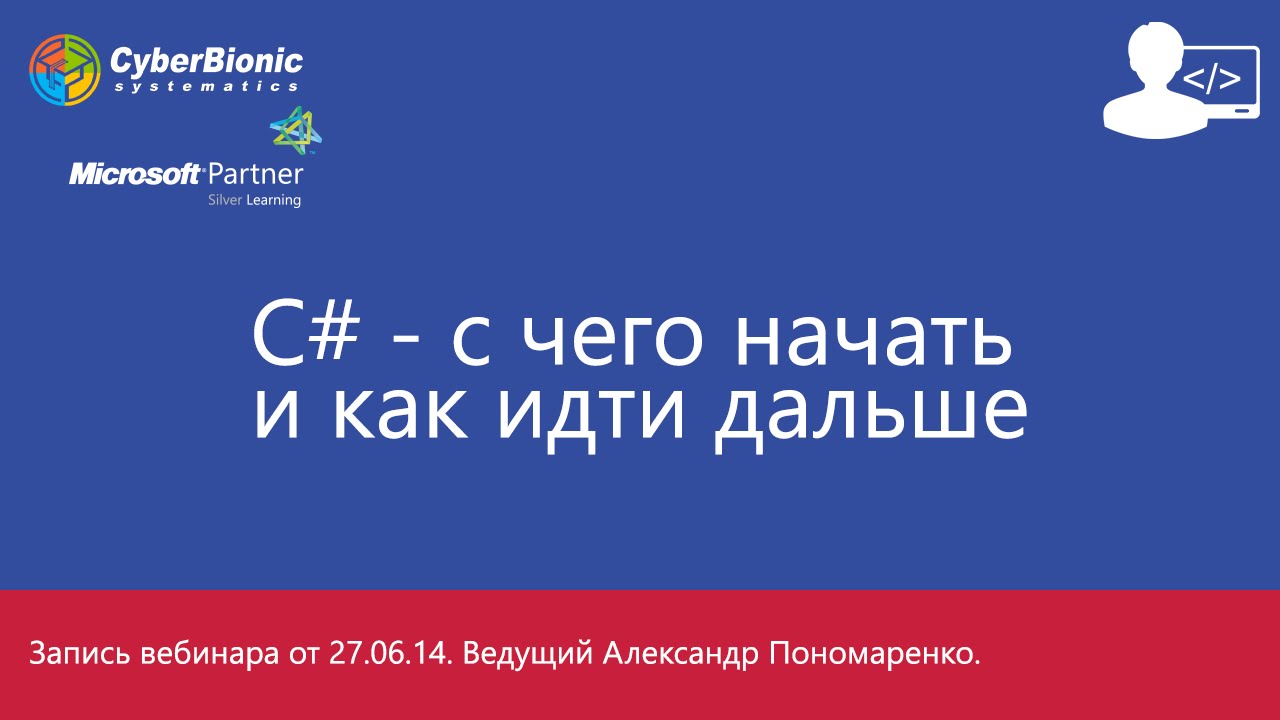 CyberBionic
systematics

Microsoft Partner
Silver Learning

</>

C# - с чего начать и как идти дальше

Запись вебинара от 27.06.14. Ведущий Александр Пономаренко.